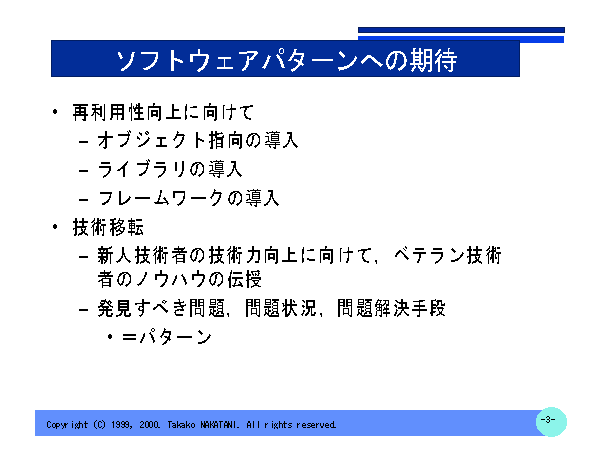 ソフトウェアパターンへの期待

• 再利用性向上に向けて
– オブジェクト指向の導入
– ライブラリの導入
– フレームワークの導入

• 技術移転
– 新人技術者の技術力向上に向けて，ベテラン技術者のノウハウの伝授
– 発見すべき問題，問題状況，問題解決手段
• ＝パターン

Copyright (C) 1999, 2000. Takako NAKATANI. All rights reserved.

-3-